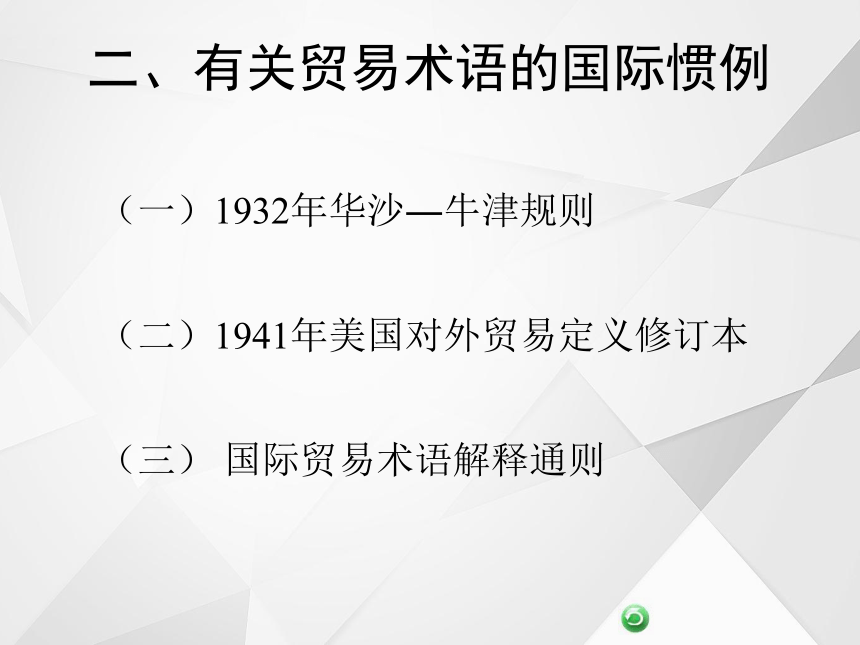 二、有关贸易术语的国际惯例

（一）1932年华沙—牛津规则

（二）1941年美国对外贸易定义修订本

（三） 国际贸易术语解释通则